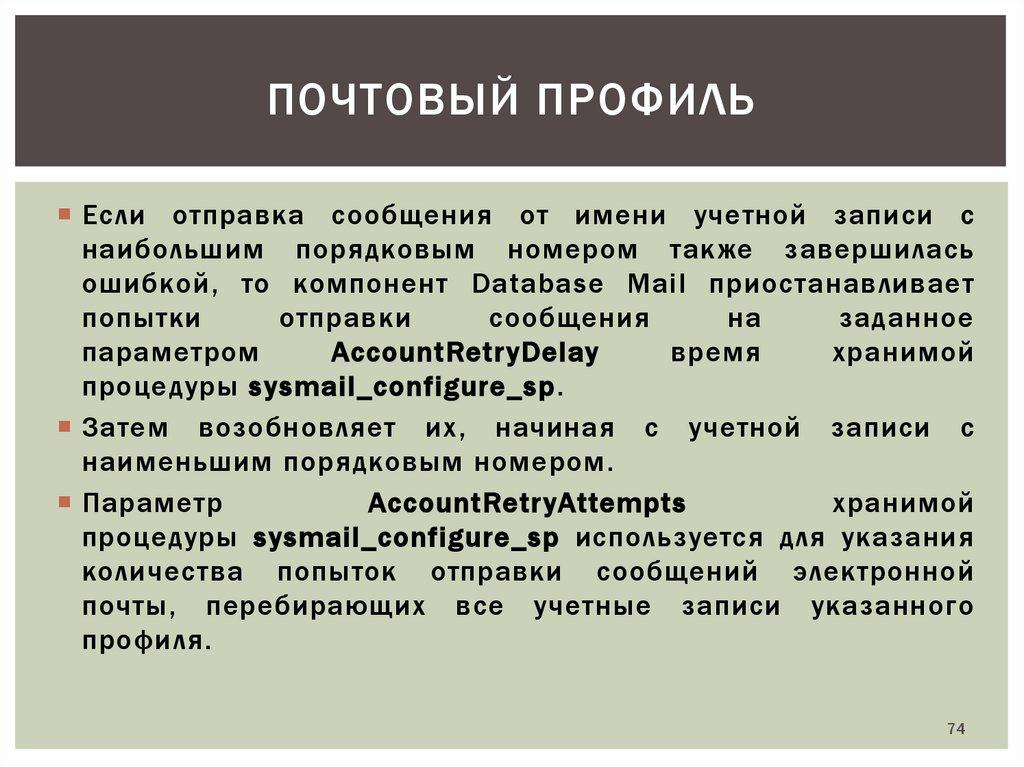 ПОЧТОВЫЙ ПРОФИЛЬ

Если отправка сообщения от имени учетной записи с наибольшим порядковым номером также завершилась ошибкой, то компонент Database Mail приостанавливает попытки отправки сообщения на заданное параметром AccountRetryDelay время хранимой процедуры sysmail_configure_sp.

Затем возобновляет их, начиная с учетной записи с наименьшим порядковым номером.

Параметр AccountRetryAttempts хранимой процедуры sysmail_configure_sp используется для указания количества попыток отправки сообщений электронной почты, перебирающих все учетные записи указанного профиля.

74